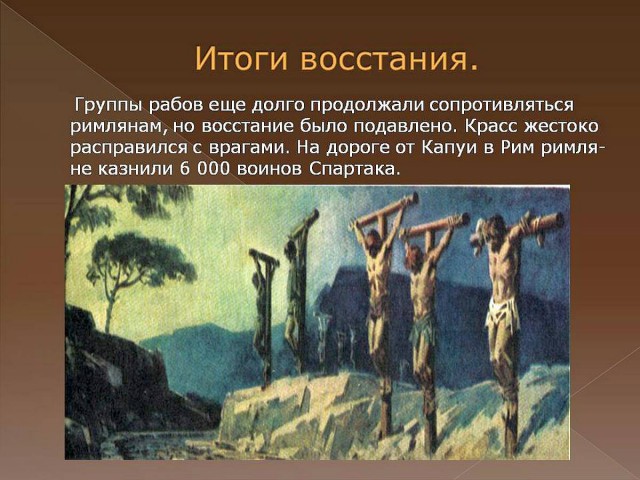 Итоги восстания.

Группы рабов еще долго продолжали сопротивляться римлянам, но восстание было подавлено. Красс жестоко расправился с врагами. На дороге от Капуи в Рим римляне казнили 6 000 воинов Спартака.